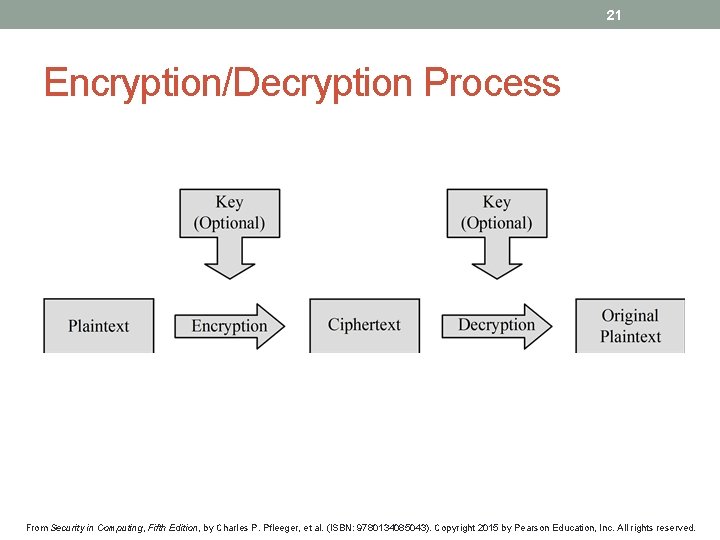 21

Encryption/Decryption Process

Key (Optional)

Key (Optional)

Plaintext

Encryption

Ciphertext

Decryption

Original Plaintext

From Security in Computing, Fifth Edition, by Charles P. Pfleeger, et al. (ISBN: 9780134085043). Copyright 2015 by Pearson Education, Inc. All rights reserved.